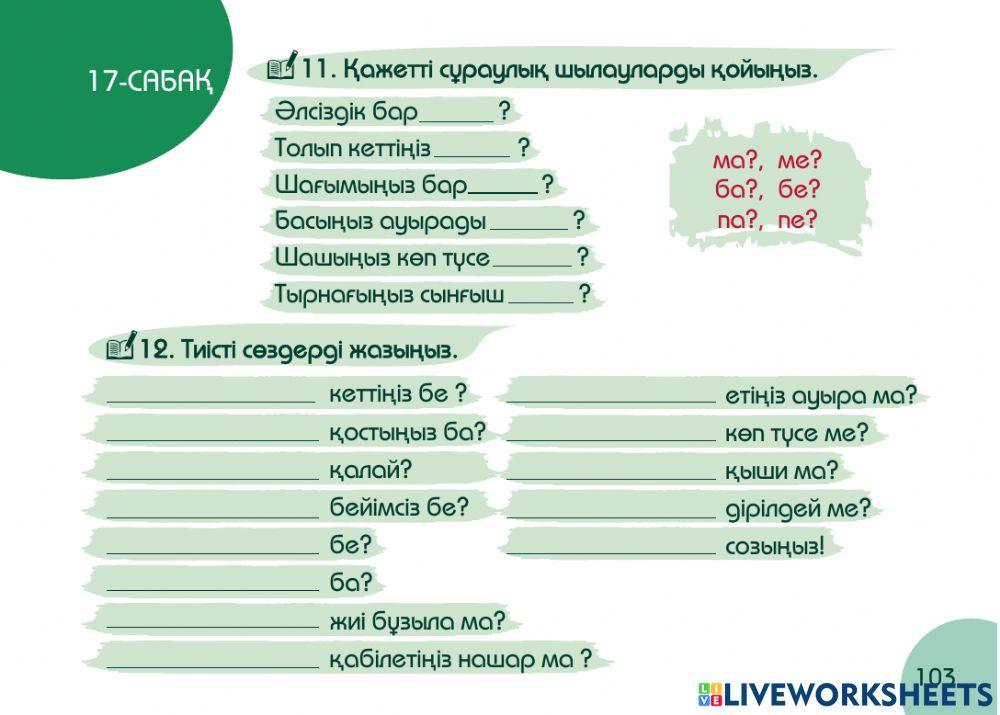 17-САБАҚ

11. Қажетті сұраулық шылауларды қойыңыз.

Әлсіздік бар______ ?
Толып кеттіңіз______ ?
Шағымыңыз бар______ ?
Басыңыз ауырады______ ?
Шашыңыз көп түсе______ ?
Тырнағыңыз сынғыш______ ?

ма?, ме?
ба?, бе?
па?, пе?

12. Тиісті сөздерді жазыңыз.

______ кеттіңіз бе ?
______ қостыңыз ба?
______ қалай?
______ бейімсіз бе?
______ бе?
______ ба?
______ жиі бұзыла ма?
______ қабілетіңіз нашар ма ?

______ етіңіз ауыра ма?
______ көп түсе ме?
______ қыши ма?
______ дірілдей ме?
______ созыңыз!

103

LIVEWORKSHEETS